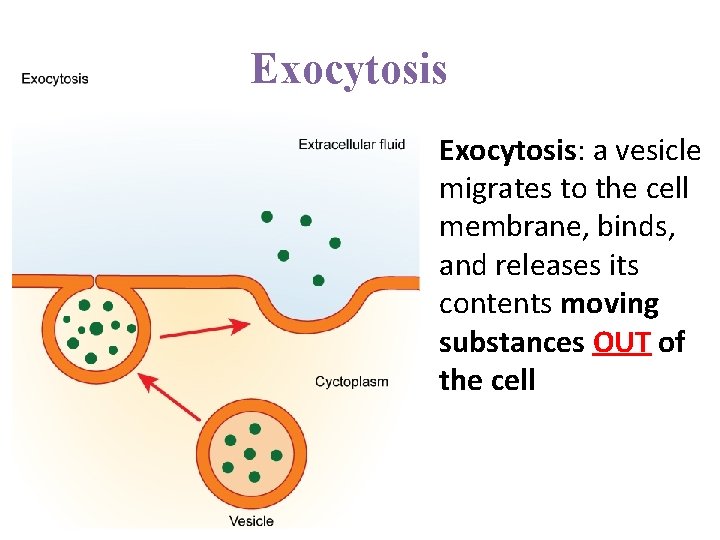 Exocytosis

Exocytosis

Extracellular fluid

Cyctoplasm

Vesicle

Exocytosis: a vesicle migrates to the cell membrane, binds, and releases its contents moving substances OUT of the cell